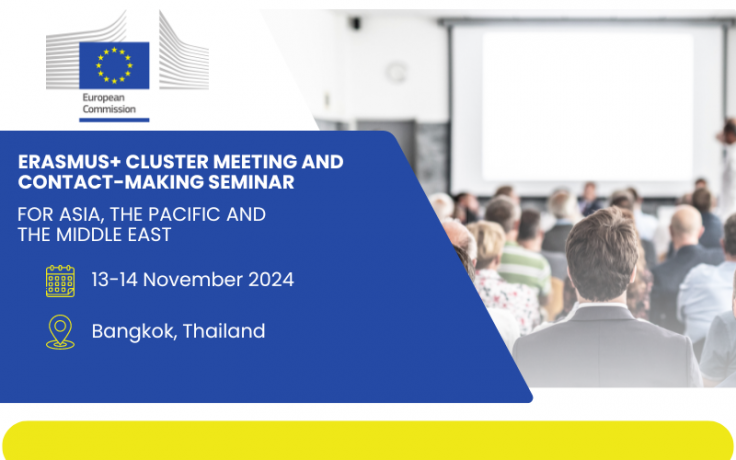 European Commission

ERASMUS+ CLUSTER MEETING AND CONTACT-MAKING SEMINAR

FOR ASIA, THE PACIFIC AND THE MIDDLE EAST

13-14 November 2024

Bangkok, Thailand